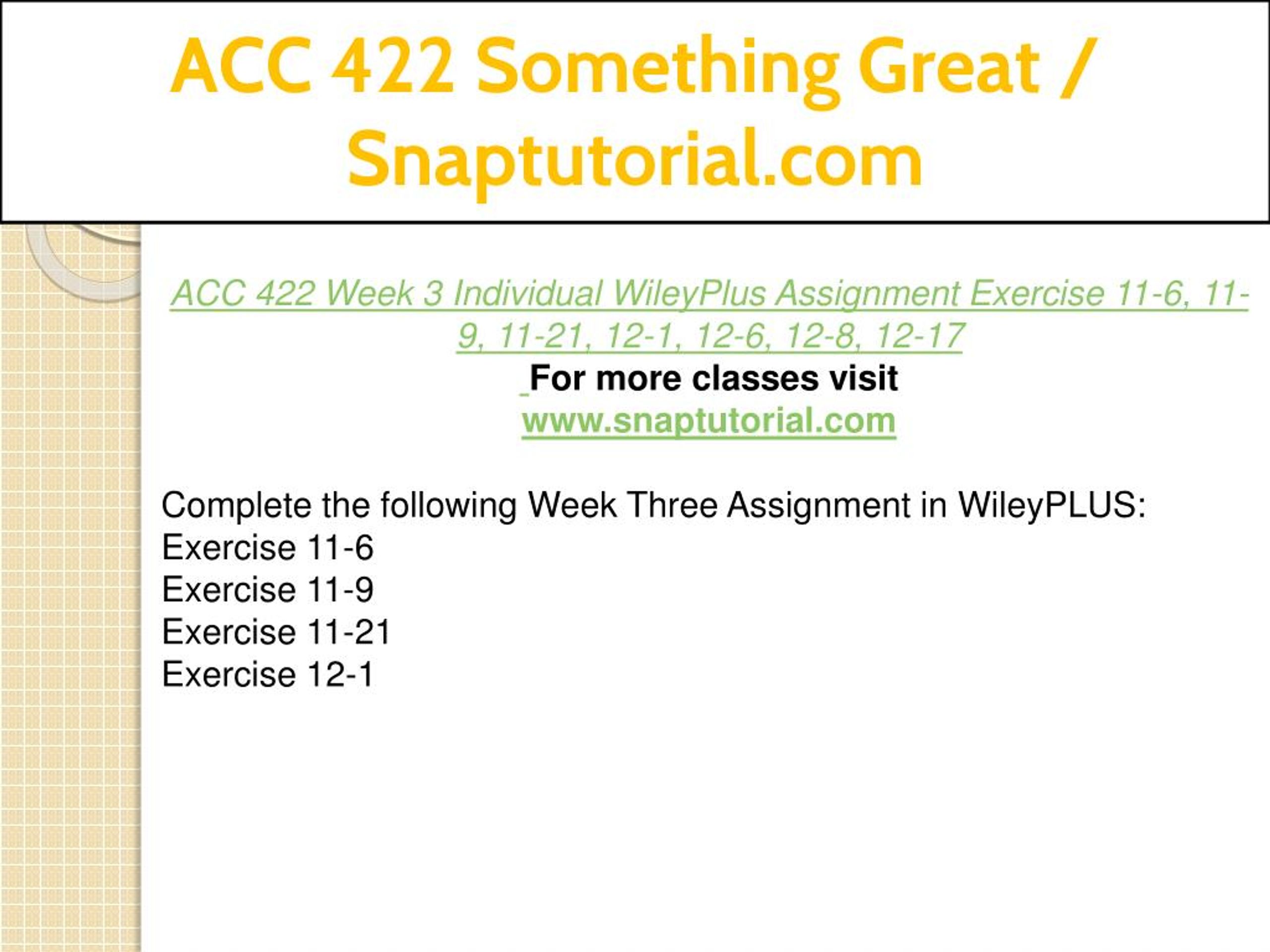 ACC 422 Something Great / Snaptutorial.com

ACC 422 Week 3 Individual WileyPlus Assignment Exercise 11-6, 11-9, 11-21, 12-1, 12-6, 12-8, 12-17

For more classes visit
www.snaptutorial.com

Complete the following Week Three Assignment in WileyPLUS:
Exercise 11-6
Exercise 11-9
Exercise 11-21
Exercise 12-1